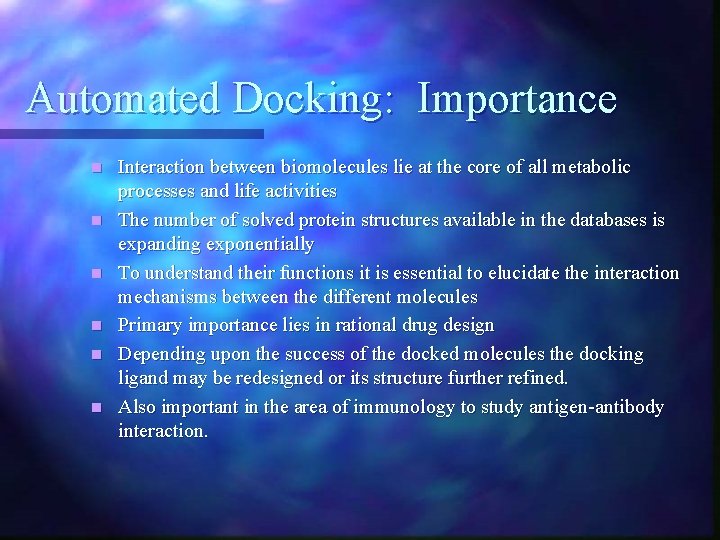 Automated Docking: Importance

- Interaction between biomolecules lie at the core of all metabolic processes and life activities
- The number of solved protein structures available in the databases is expanding exponentially
- To understand their functions it is essential to elucidate the interaction mechanisms between the different molecules
- Primary importance lies in rational drug design
- Depending upon the success of the docked molecules the docking ligand may be redesigned or its structure further refined.
- Also important in the area of immunology to study antigen-antibody interaction.